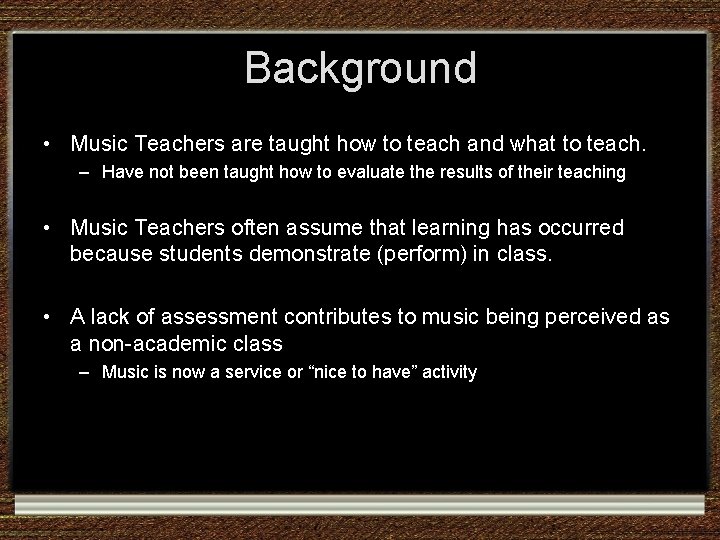 Background

• Music Teachers are taught how to teach and what to teach.
– Have not been taught how to evaluate the results of their teaching

• Music Teachers often assume that learning has occurred because students demonstrate (perform) in class.

• A lack of assessment contributes to music being perceived as a non-academic class
– Music is now a service or “nice to have” activity